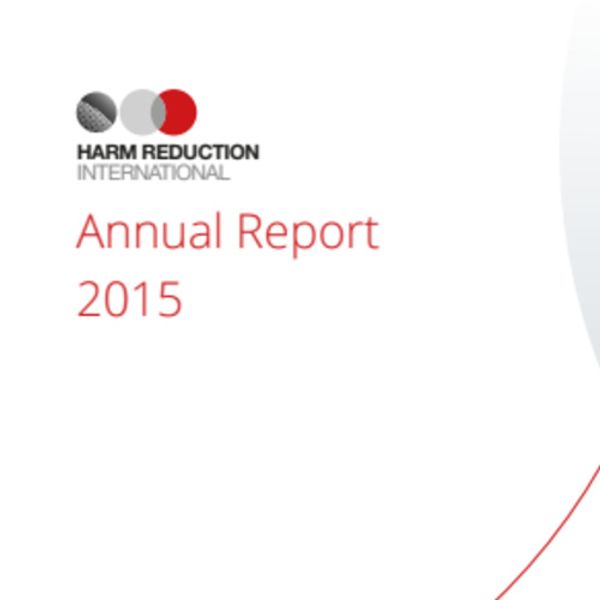 HARM REDUCTION
INTERNATIONAL

Annual Report
2015